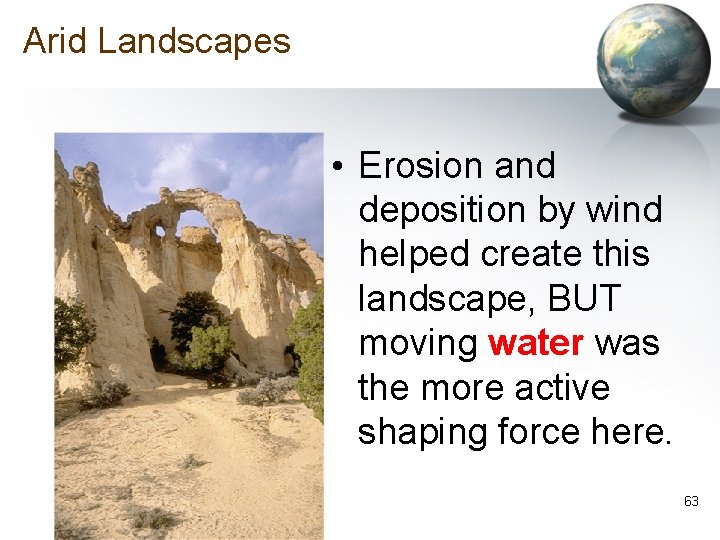 Arid Landscapes

• Erosion and deposition by wind helped create this landscape, BUT moving water was the more active shaping force here.

63